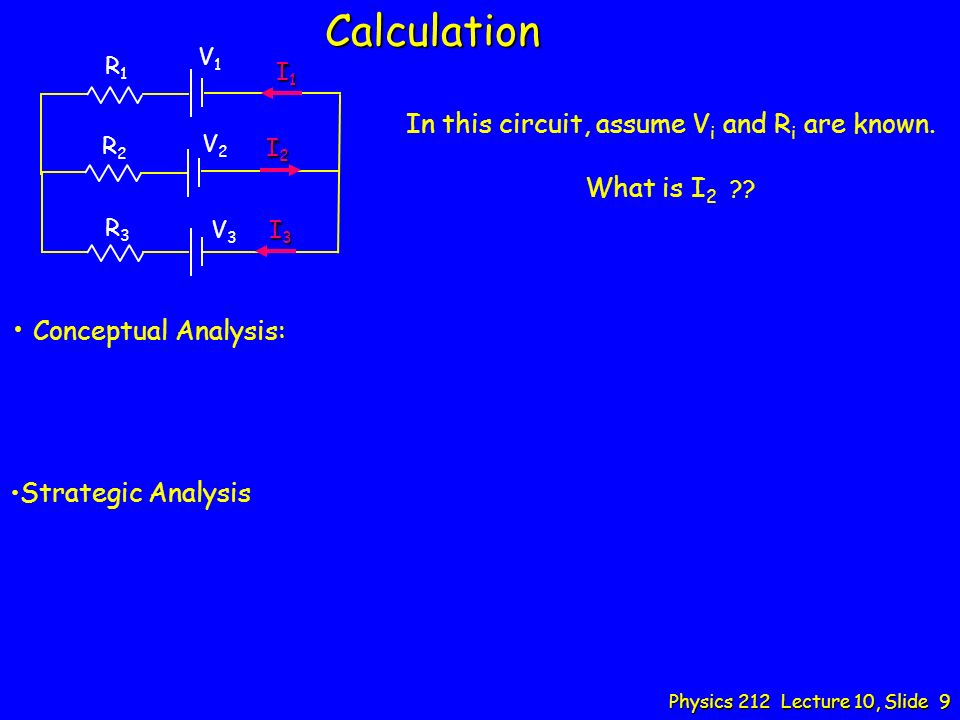 Calculation

$R_1$ $V_1$ $I_1$

$R_2$ $V_2$ $I_2$

$R_3$ $V_3$ $I_3$

In this circuit, assume $V_i$ and $R_i$ are known.

What is $I_2$ ??

• Conceptual Analysis:

•Strategic Analysis

Physics 212 Lecture 10, Slide 9